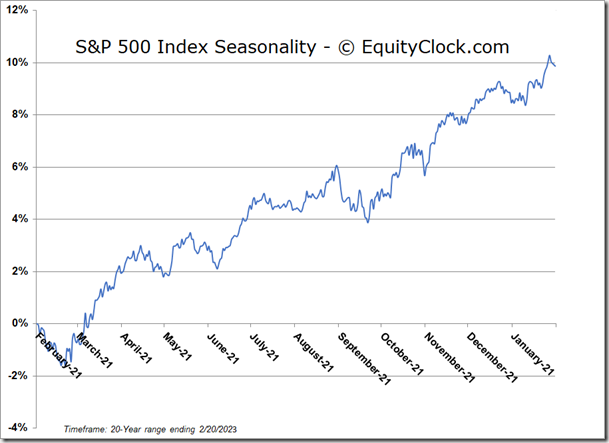 S&P 500 Index Seasonality - © EquityClock.com

12%
10%
8%
6%
4%
2%
0%
-2%
-4%

February-21
March-21
April-21
May-21
June-21
July-21
August-21
September-21
October-21
November-21
December-21
January-21

Timeframe: 20-Year range ending 2/20/2023